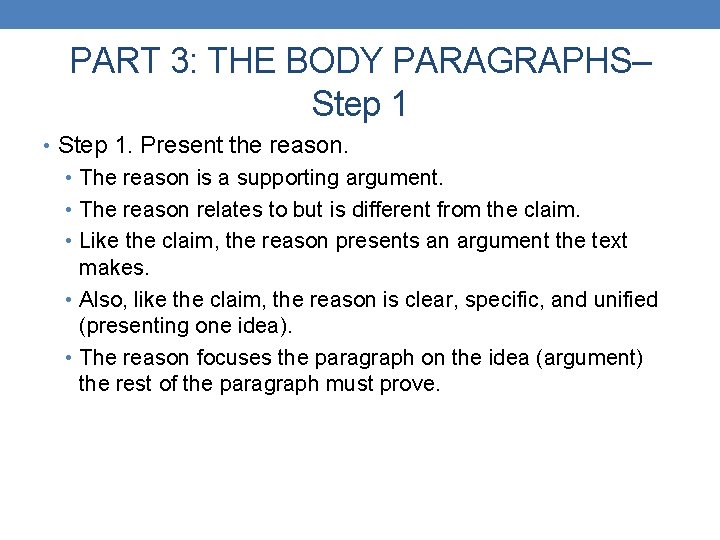 PART 3: THE BODY PARAGRAPHS– Step 1

• Step 1. Present the reason.
• The reason is a supporting argument.
• The reason relates to but is different from the claim.
• Like the claim, the reason presents an argument the text makes.
• Also, like the claim, the reason is clear, specific, and unified (presenting one idea).
• The reason focuses the paragraph on the idea (argument) the rest of the paragraph must prove.